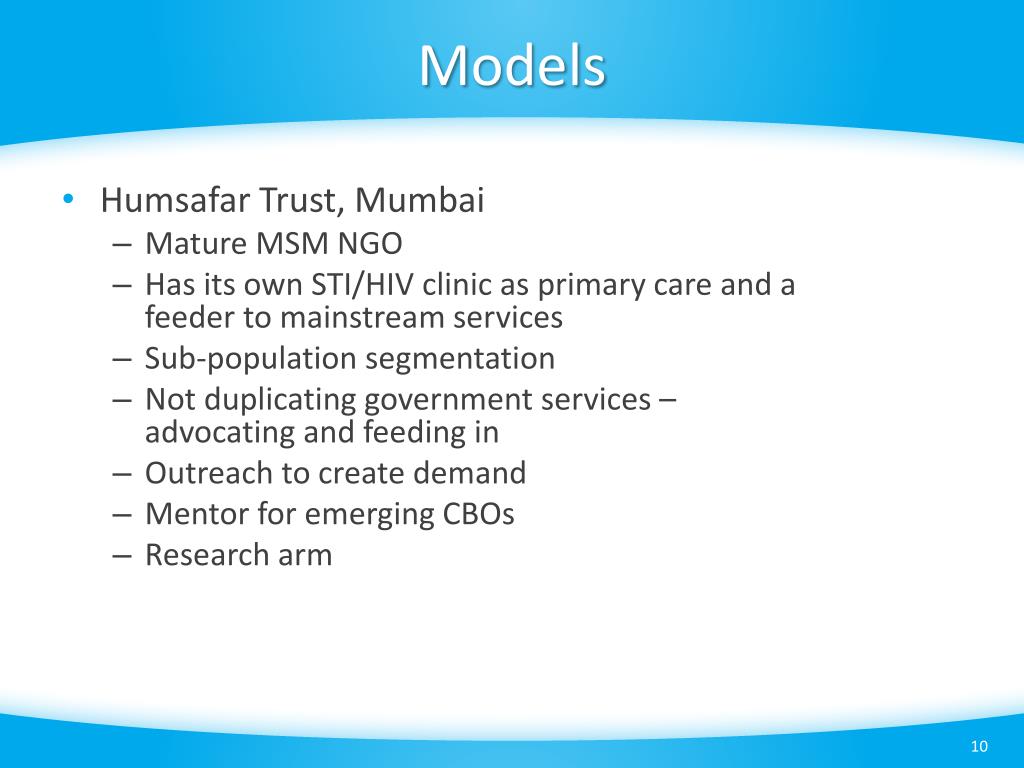 Models

• Humsafar Trust, Mumbai
  – Mature MSM NGO
  – Has its own STI/HIV clinic as primary care and a feeder to mainstream services
  – Sub-population segmentation
  – Not duplicating government services – advocating and feeding in
  – Outreach to create demand
  – Mentor for emerging CBOs
  – Research arm

10